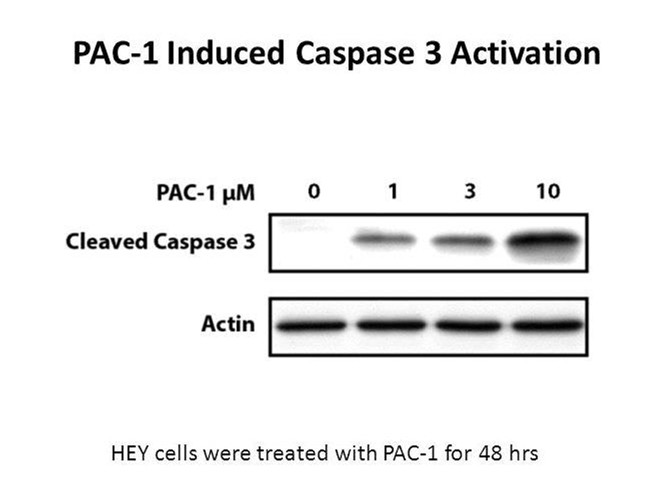 PAC-1 Induced Caspase 3 Activation

PAC-1 μM 0 1 3 10

Cleaved Caspase 3

Actin

HEY cells were treated with PAC-1 for 48 hrs